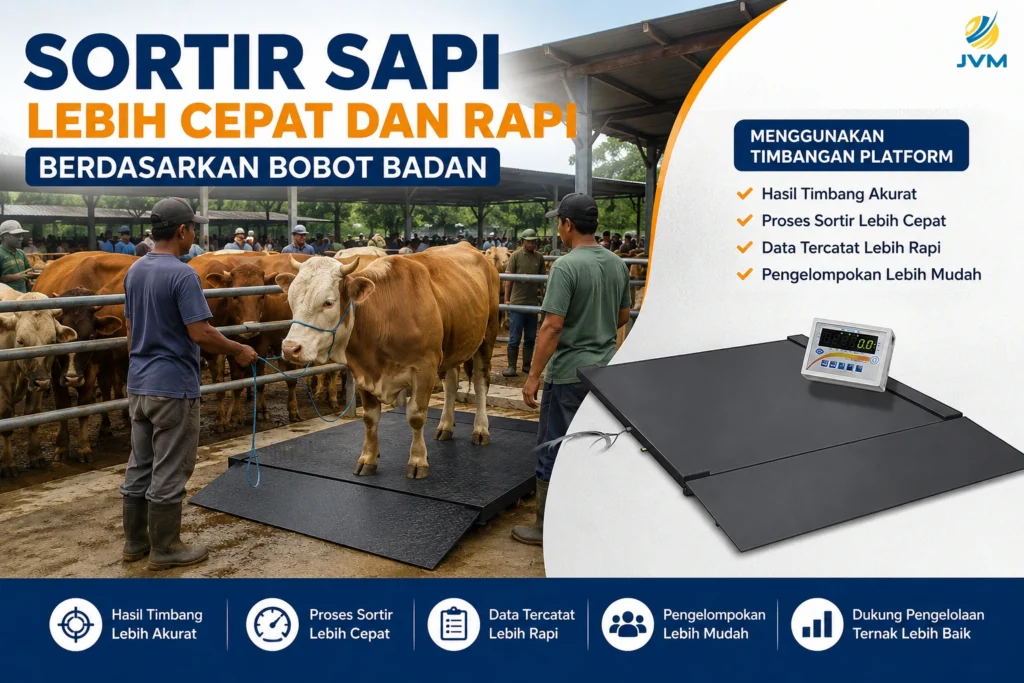 SORTIR SAPI
LEBIH CEPAT DAN RAPI
BERDASARKAN BOBOT BADAN

JVM

MENGGUNAKAN TIMBANGAN PLATFORM

Hasil Timbang Akurat
Proses Sortir Lebih Cepat
Data Tercatat Lebih Rapi
Pengelompokan Lebih Mudah

0.0

Hasil Timbang Lebih Akurat
Proses Sortir Lebih Cepat
Data Tercatat Lebih Rapi
Pengelompokan Lebih Mudah
Dukung Pengelolaan Ternak Lebih Baik